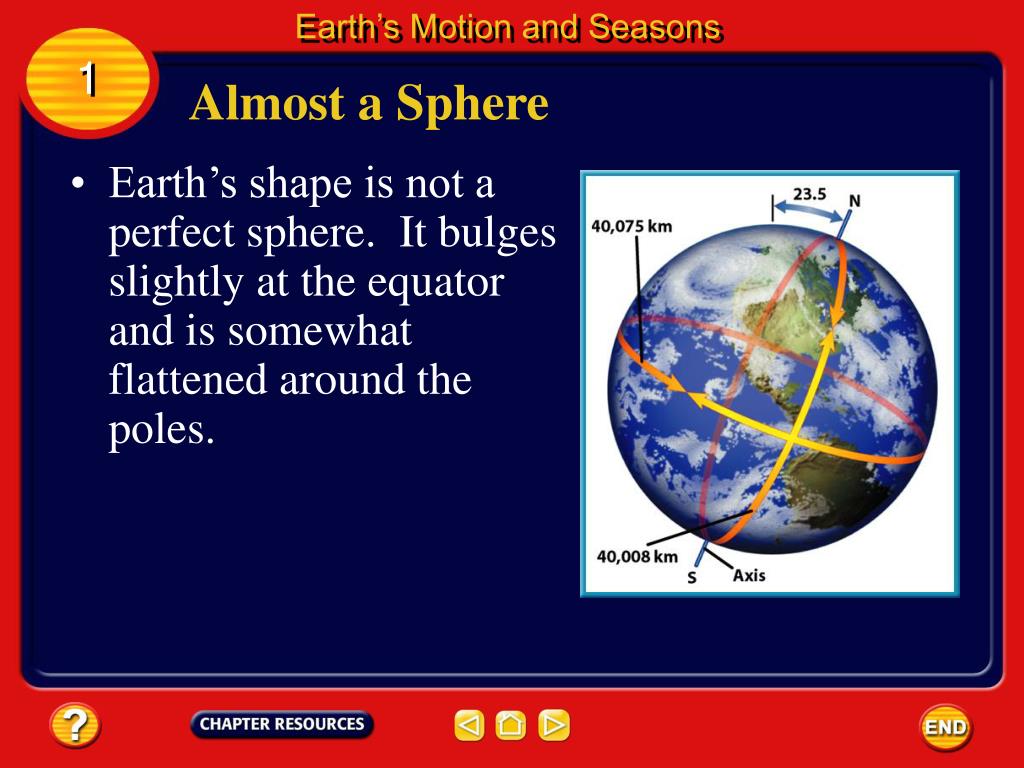 Earth's Motion and Seasons

1

Almost a Sphere

• Earth's shape is not a perfect sphere. It bulges slightly at the equator and is somewhat flattened around the poles.

23.5
N
40,075 km
40,008 km
S
Axis

?
CHAPTER RESOURCES
END